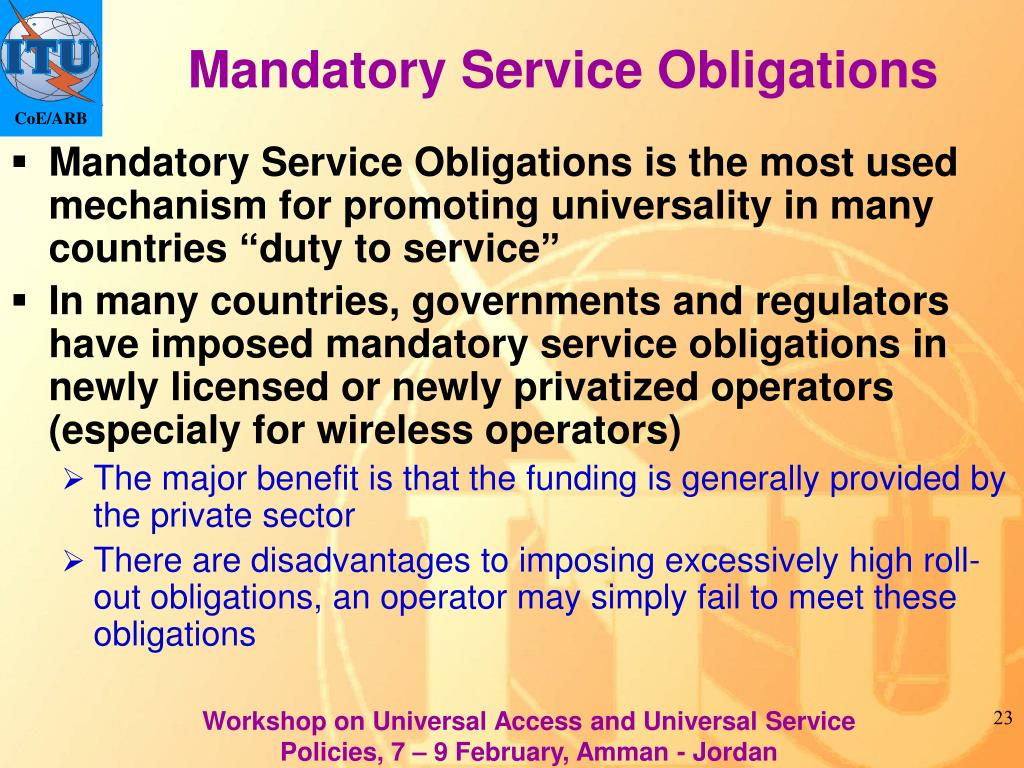 ITU
CoE/ARB

Mandatory Service Obligations

▪ Mandatory Service Obligations is the most used mechanism for promoting universality in many countries “duty to service”

▪ In many countries, governments and regulators have imposed mandatory service obligations in newly licensed or newly privatized operators (especialy for wireless operators)

➢ The major benefit is that the funding is generally provided by the private sector

➢ There are disadvantages to imposing excessively high roll-out obligations, an operator may simply fail to meet these obligations

Workshop on Universal Access and Universal Service Policies, 7 – 9 February, Amman - Jordan

23